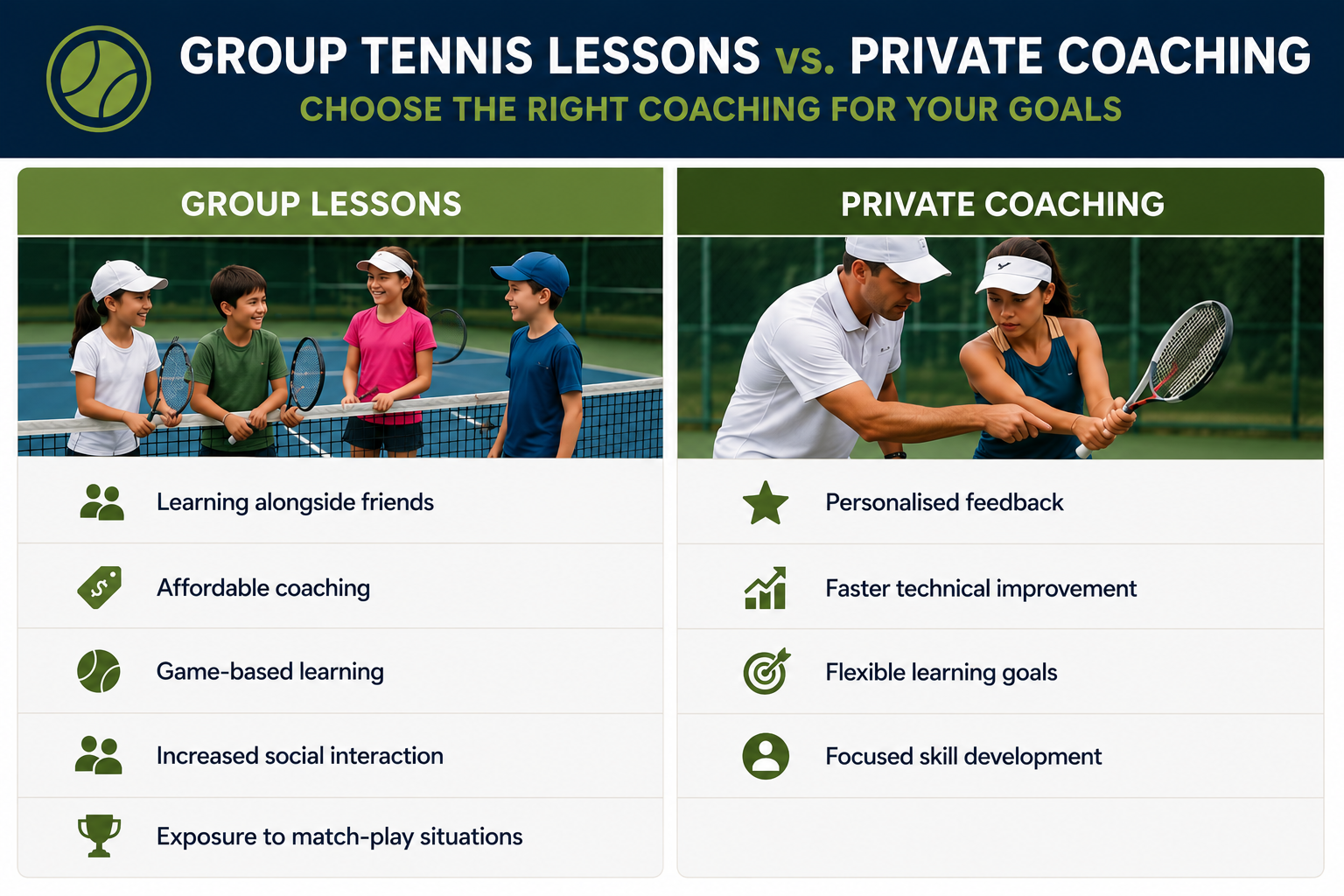 GROUP TENNIS LESSONS vs. PRIVATE COACHING

CHOOSE THE RIGHT COACHING FOR YOUR GOALS

GROUP LESSONS

Learning alongside friends

Affordable coaching

Game-based learning

Increased social interaction

Exposure to match-play situations

PRIVATE COACHING

Personalised feedback

Faster technical improvement

Flexible learning goals

Focused skill development